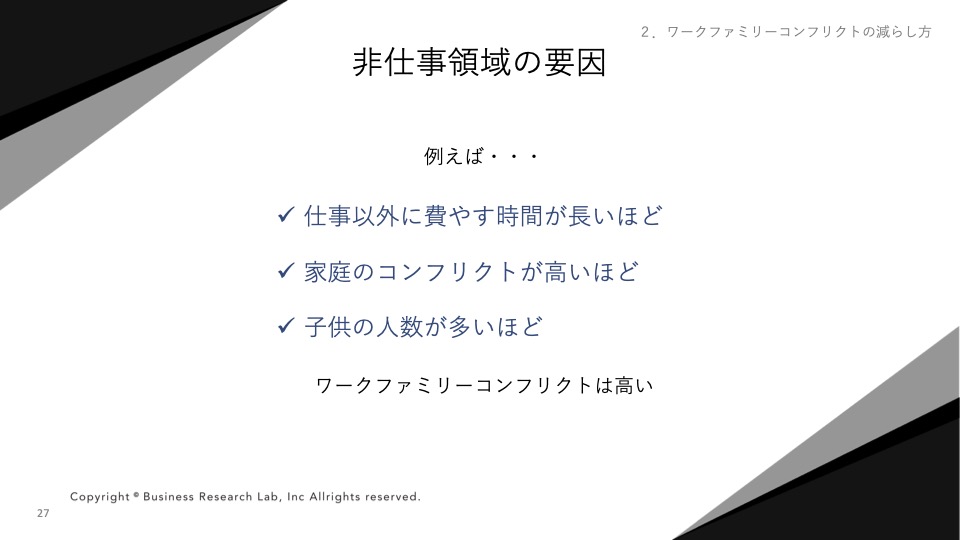 2．ワークファミリーコンフリクトの減らし方

非仕事領域の要因

例えば・・・

✓ 仕事以外に費やす時間が長いほど

✓ 家庭のコンフリクトが高いほど

✓ 子供の人数が多いほど

ワークファミリーコンフリクトは高い

Copyright © Business Research Lab, Inc Allrights reserved.

27